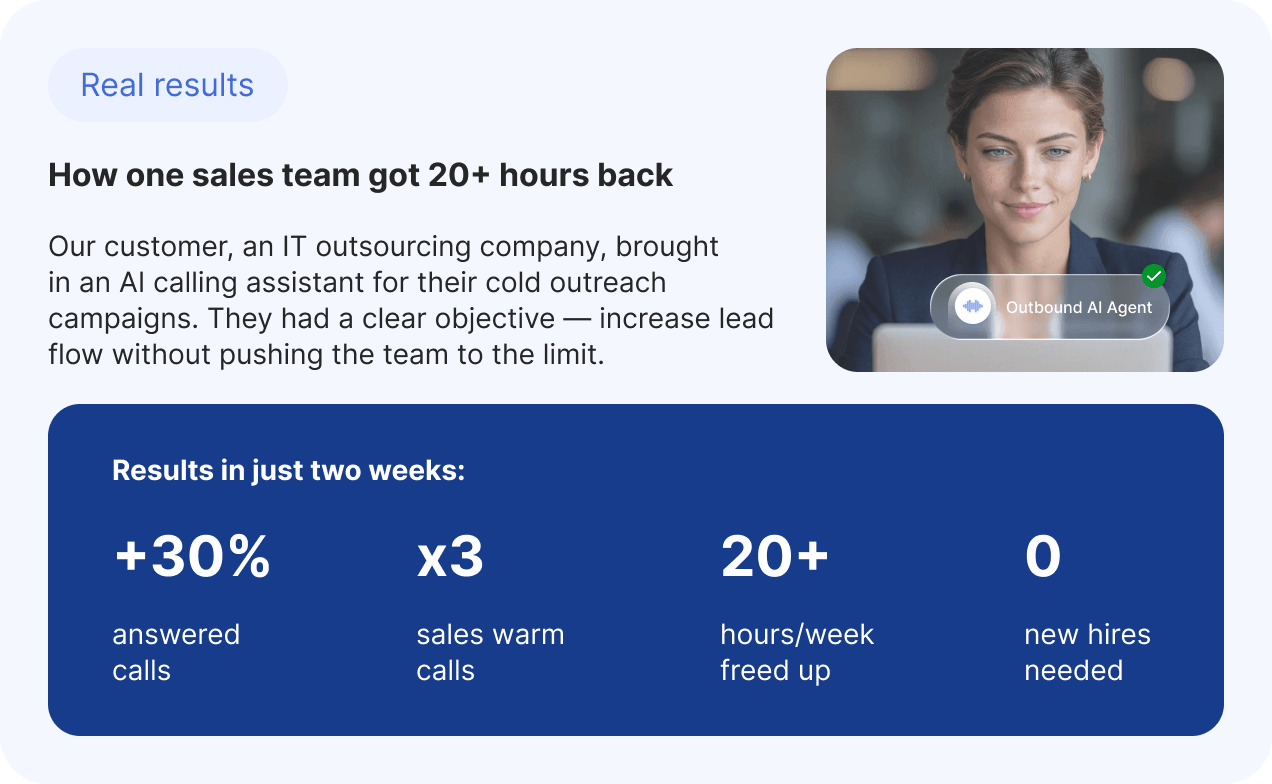 Real results

How one sales team got 20+ hours back

Our customer, an IT outsourcing company, brought in an AI calling assistant for their cold outreach campaigns. They had a clear objective — increase lead flow without pushing the team to the limit.

Outbound AI Agent

Results in just two weeks:

+30%
answered calls

x3
sales warm calls

20+
hours/week freed up

0
new hires needed